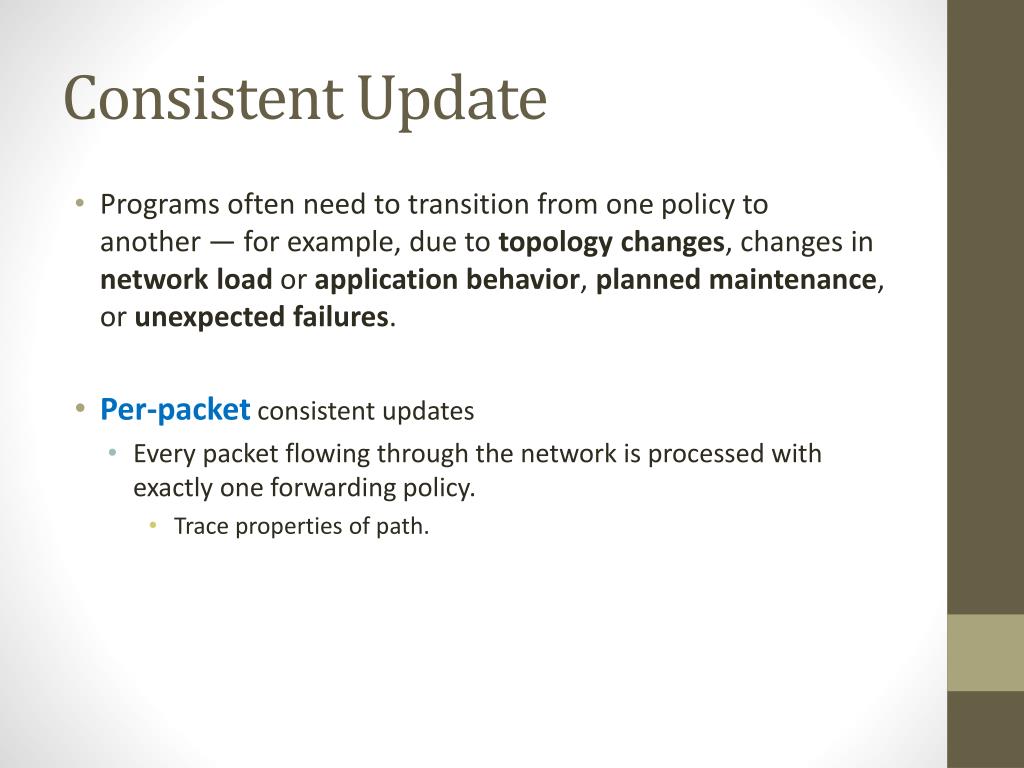 Consistent Update

• Programs often need to transition from one policy to another — for example, due to topology changes, changes in network load or application behavior, planned maintenance, or unexpected failures.

• Per-packet consistent updates
  • Every packet flowing through the network is processed with exactly one forwarding policy.
    • Trace properties of path.